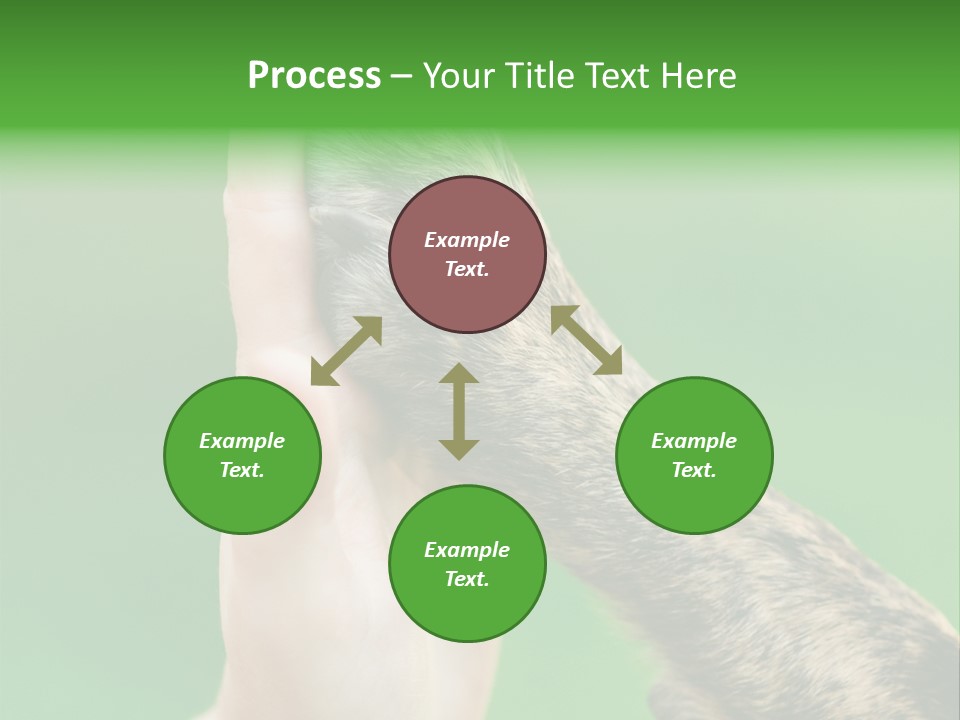 Process – Your Title Text Here

Example Text.

Example Text.

Example Text.

Example Text.